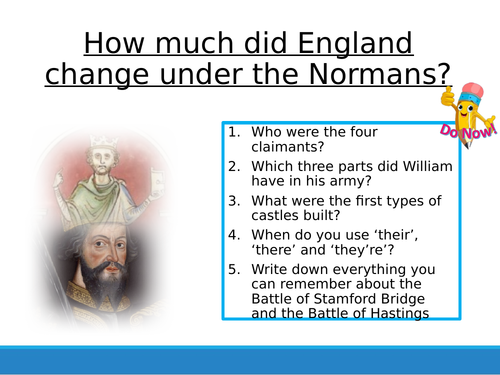 How much did England change under the Normans?

Do Now!

1. Who were the four claimants?
2. Which three parts did William have in his army?
3. What were the first types of castles built?
4. When do you use 'their', 'there' and 'they're'?
5. Write down everything you can remember about the Battle of Stamford Bridge and the Battle of Hastings